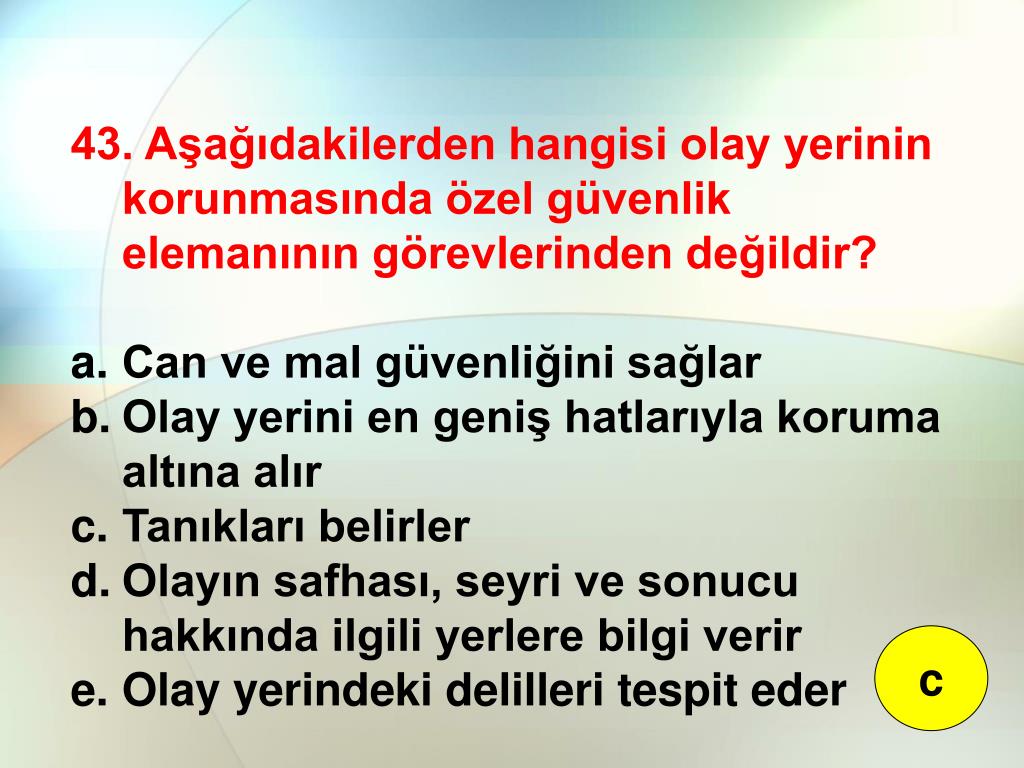 43. Aşağıdakilerden hangisi olay yerinin korunmasında özel güvenlik elemanının görevlerinden değildir?

a. Can ve mal güvenliğini sağlar
b. Olay yerini en geniş hatlarıyla koruma altına alır
c. Tanıkları belirler
d. Olayın safhası, seyri ve sonucu hakkında ilgili yerlere bilgi verir
e. Olay yerindeki delilleri tespit eder

c